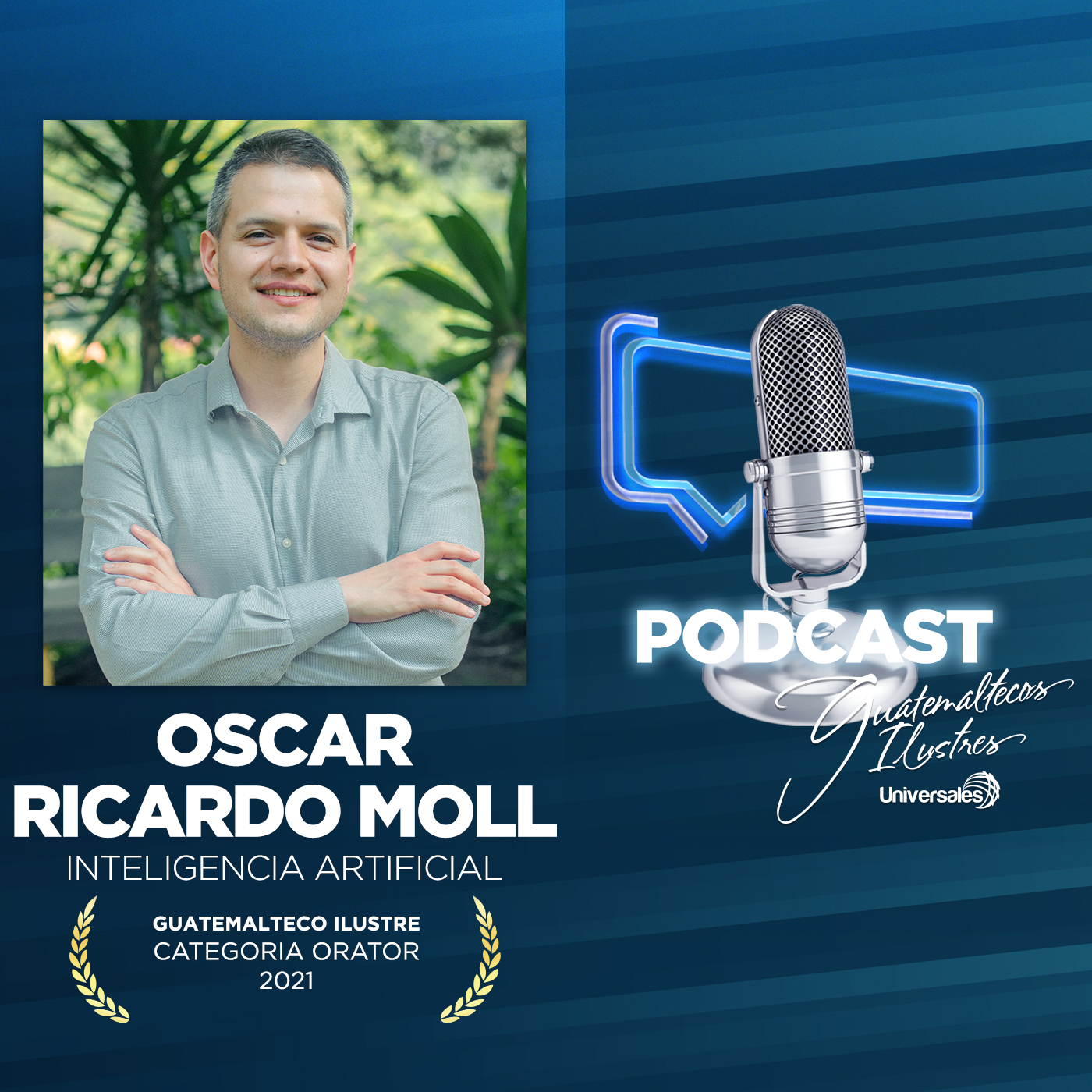 OSCAR RICARDO MOLL
INTELIGENCIA ARTIFICIAL

GUATEMALTECO ILUSTRE
CATEGORIA ORATOR
2021

PODCAST
Guatemaltecos Ilustres
Universales